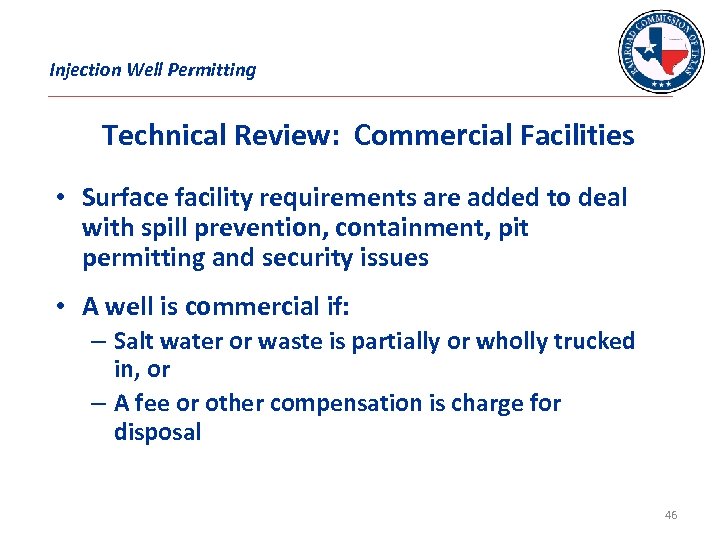 Injection Well Permitting

RAILROAD COMMISSION OF TEXAS

Technical Review: Commercial Facilities

• Surface facility requirements are added to deal with spill prevention, containment, pit permitting and security issues

• A well is commercial if:
– Salt water or waste is partially or wholly trucked in, or
– A fee or other compensation is charge for disposal

46